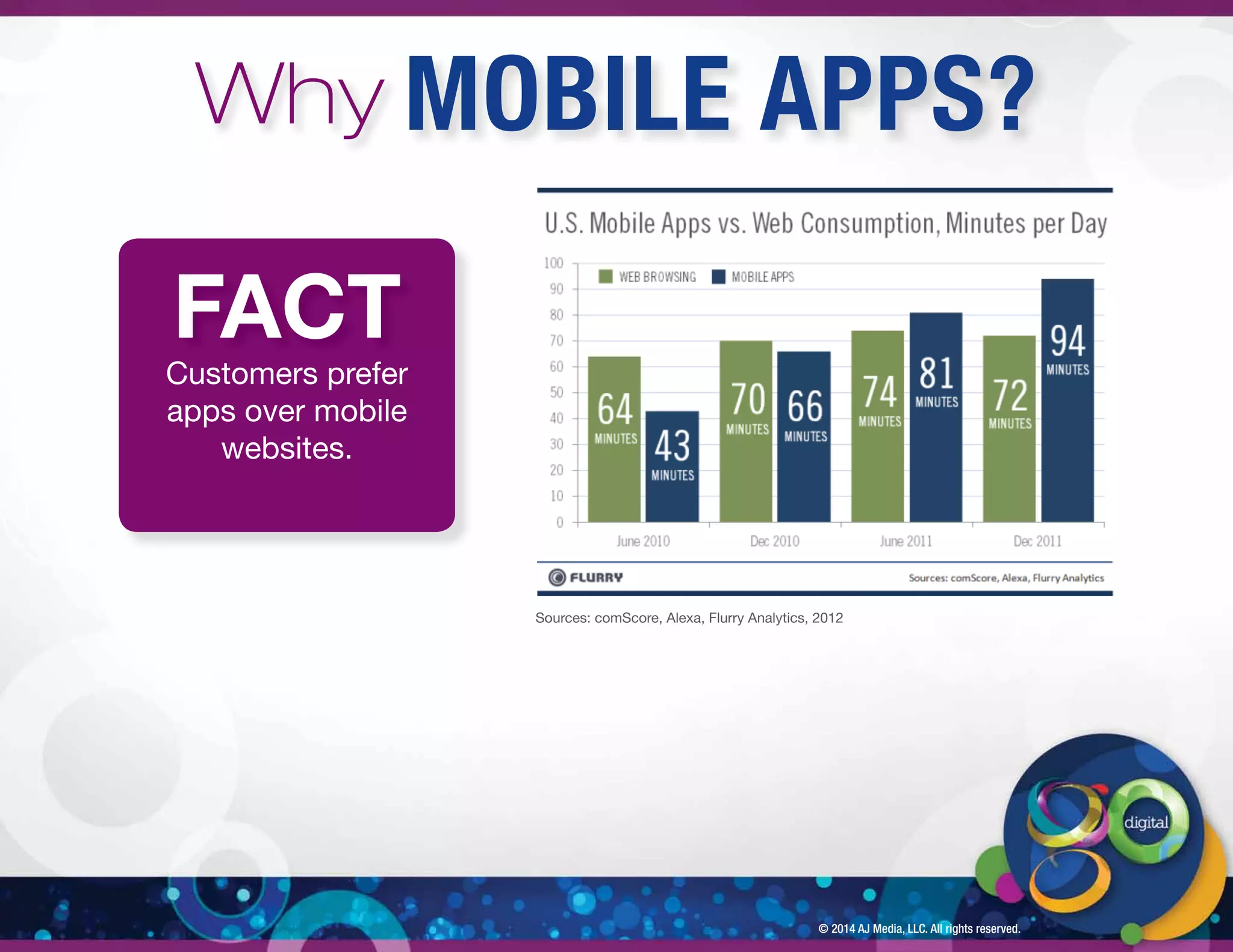 Why MOBILE APPS?

FACT
Customers prefer apps over mobile websites.

U.S. Mobile Apps vs. Web Consumption, Minutes per Day

WEB BROWSING MOBILE APPS

100
90
80
70
60
50
40
30
20
10
0

64 MINUTES
43 MINUTES
70 MINUTES
66 MINUTES
74 MINUTES
81 MINUTES
72 MINUTES
94 MINUTES

June 2010 Dec 2010 June 2011 Dec 2011

FLURRY
Sources: comScore, Alexa, Flurry Analytics

Sources: comScore, Alexa, Flurry Analytics, 2012

digital

© 2014 AJ Media, LLC. All rights reserved.